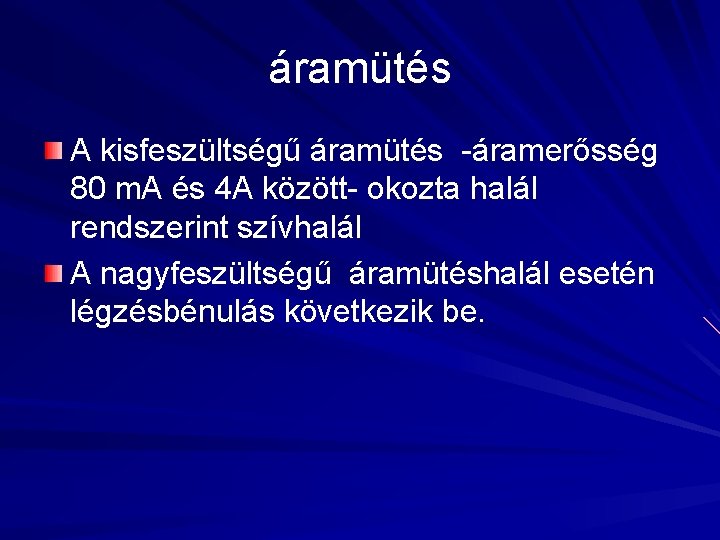 áramütés

A kisfeszültségű áramütés -áramerősség 80 mA és 4A között- okozta halál rendszerint szívhalál

A nagyfeszültségű áramütéshalál esetén légzésbénulás következik be.